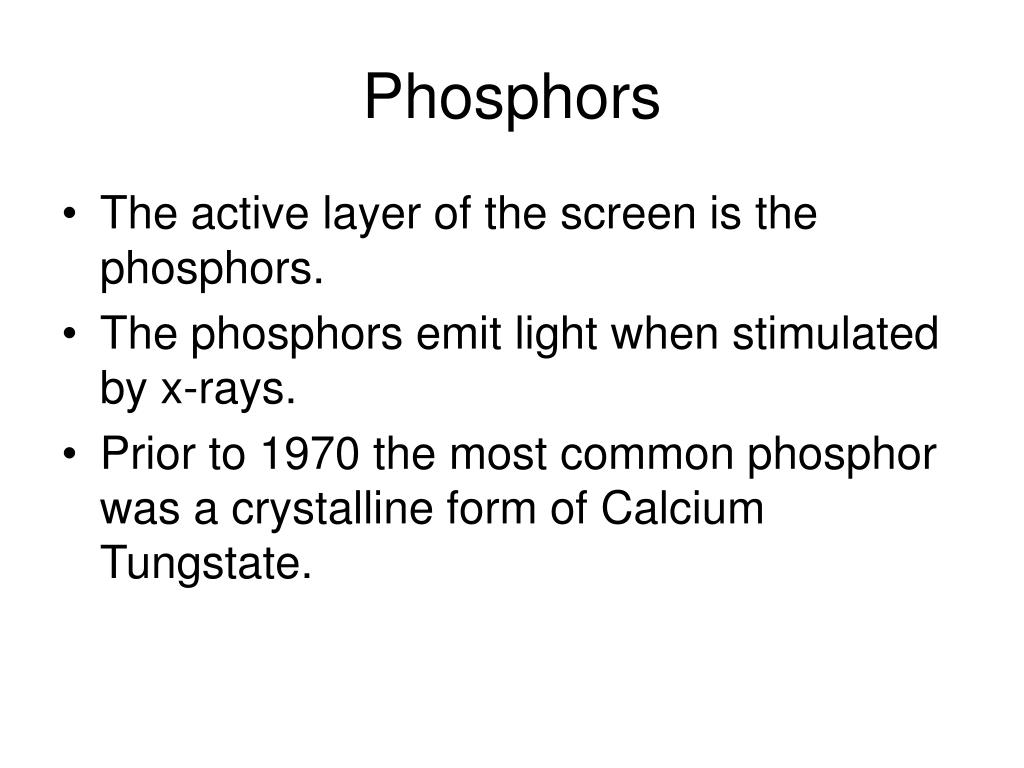 Phosphors

• The active layer of the screen is the phosphors.
• The phosphors emit light when stimulated by x-rays.
• Prior to 1970 the most common phosphor was a crystalline form of Calcium Tungstate.